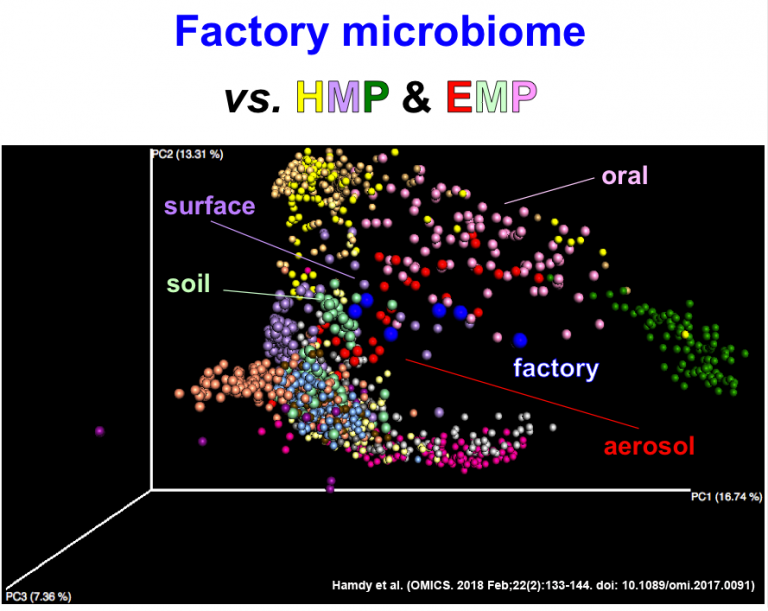 Factory microbiome

vs. HMP & EMP

PC2 (13.31 %)

oral

surface

soil

factory

aerosol

PC1 (16.74 %)

PC3 (7.36 %)

Hamdy et al. (OMICS. 2018 Feb;22(2):133-144. doi: 10.1089/omi.2017.0091)